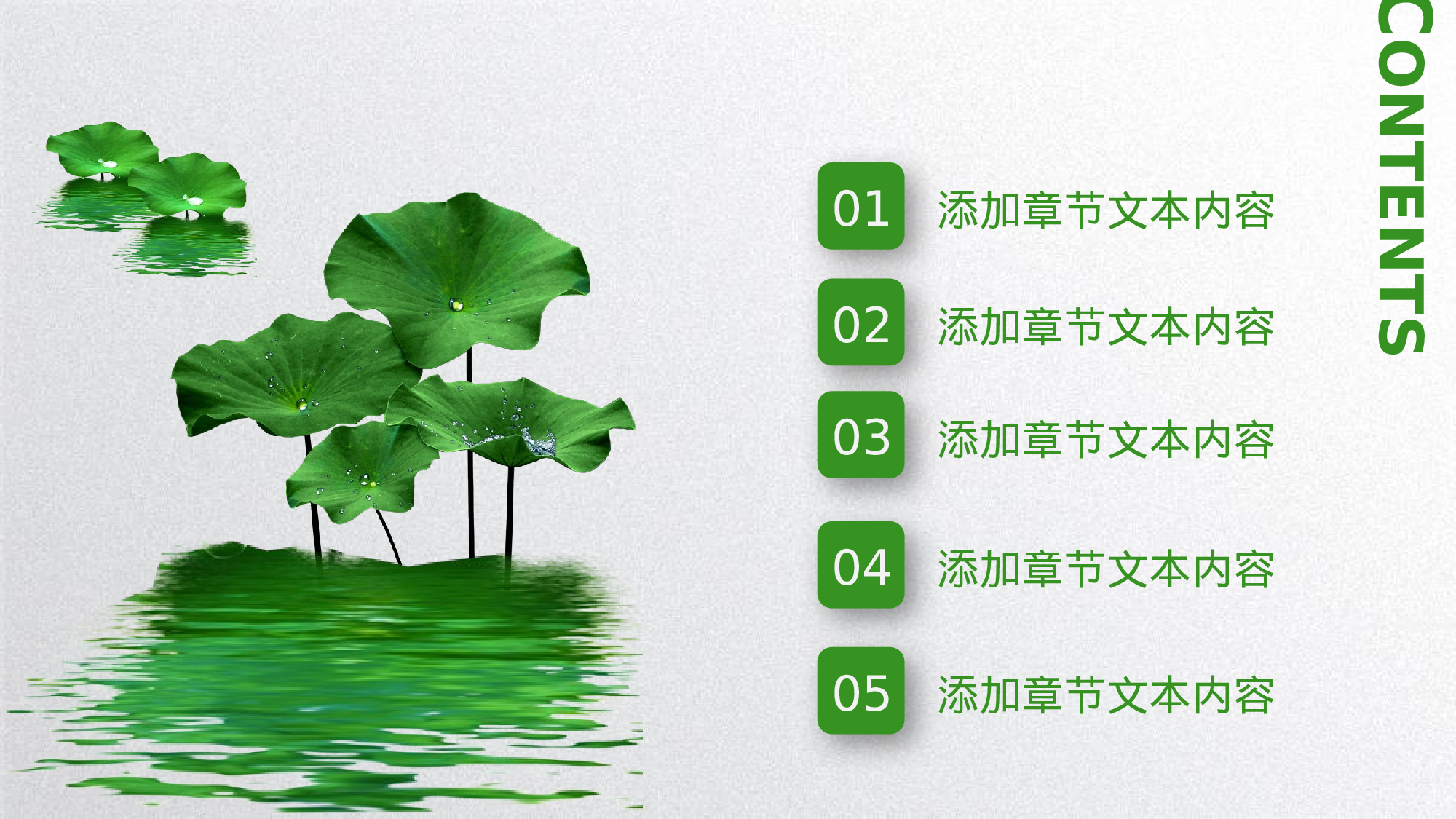 CONTENTS

01 添加章节文本内容

02 添加章节文本内容

03 添加章节文本内容

04 添加章节文本内容

05 添加章节文本内容